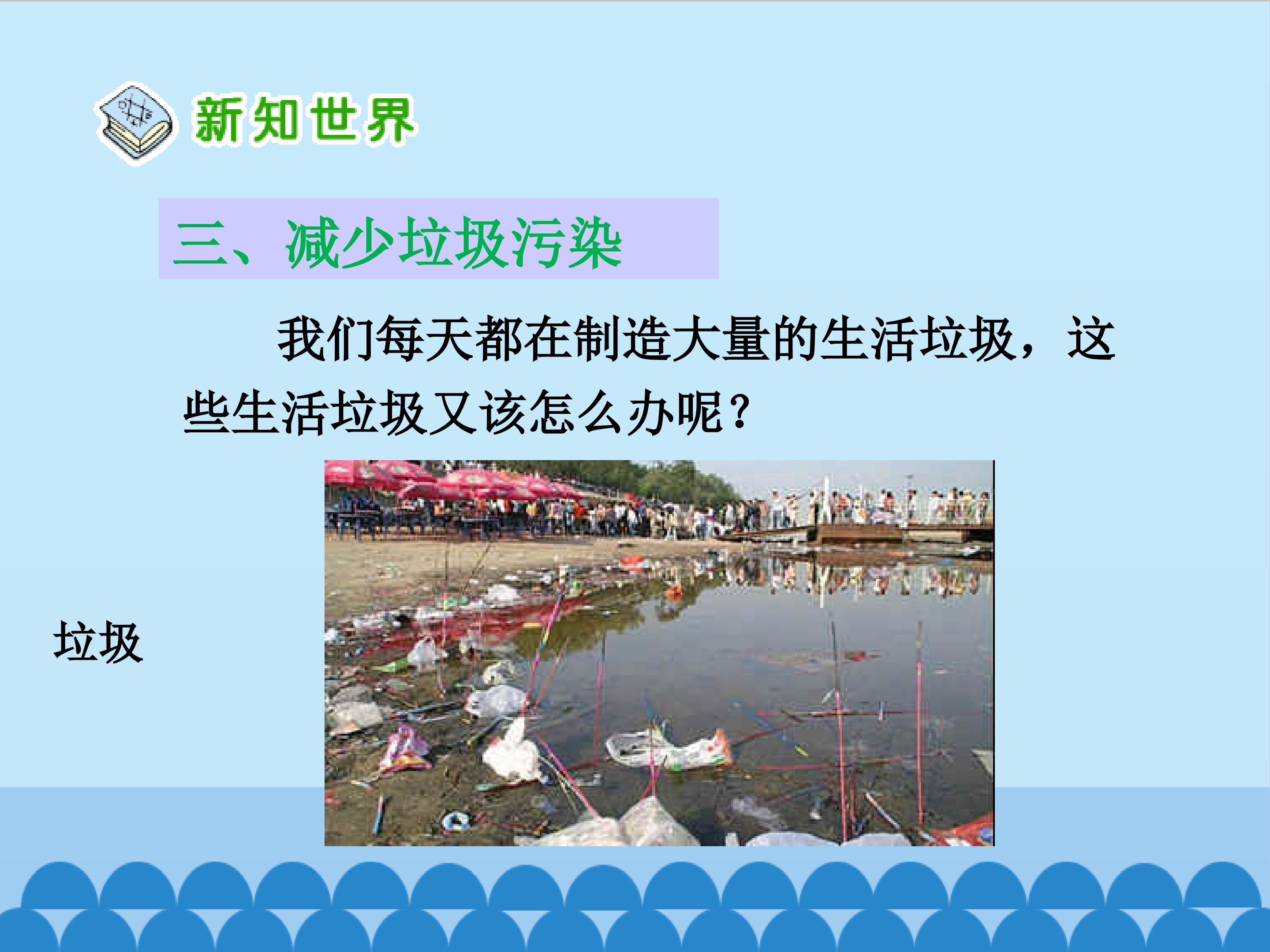 新知世界

三、减少垃圾污染

我们每天都在制造大量的生活垃圾，这些生活垃圾又该怎么办呢？

垃圾